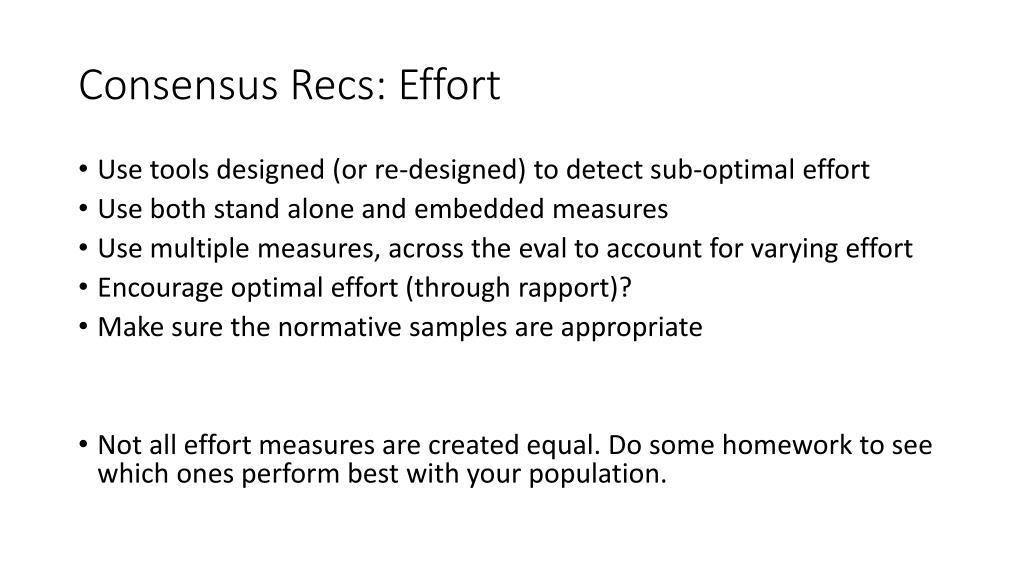 Consensus Recs: Effort

• Use tools designed (or re-designed) to detect sub-optimal effort
• Use both stand alone and embedded measures
• Use multiple measures, across the eval to account for varying effort
• Encourage optimal effort (through rapport)?
• Make sure the normative samples are appropriate

• Not all effort measures are created equal. Do some homework to see which ones perform best with your population.